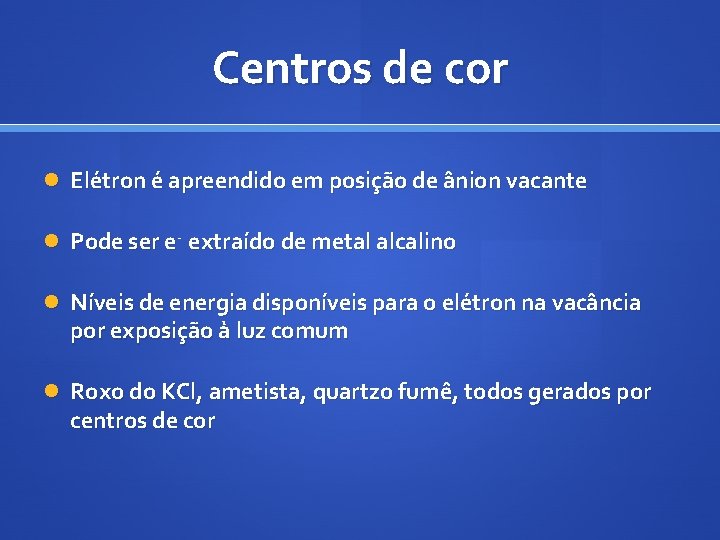 Centros de cor

Elétron é apreendido em posição de ânion vacante

Pode ser $e^-$ extraído de metal alcalino

Níveis de energia disponíveis para o elétron na vacância por exposição à luz comum

Roxo do KCl, ametista, quartzo fumê, todos gerados por centros de cor